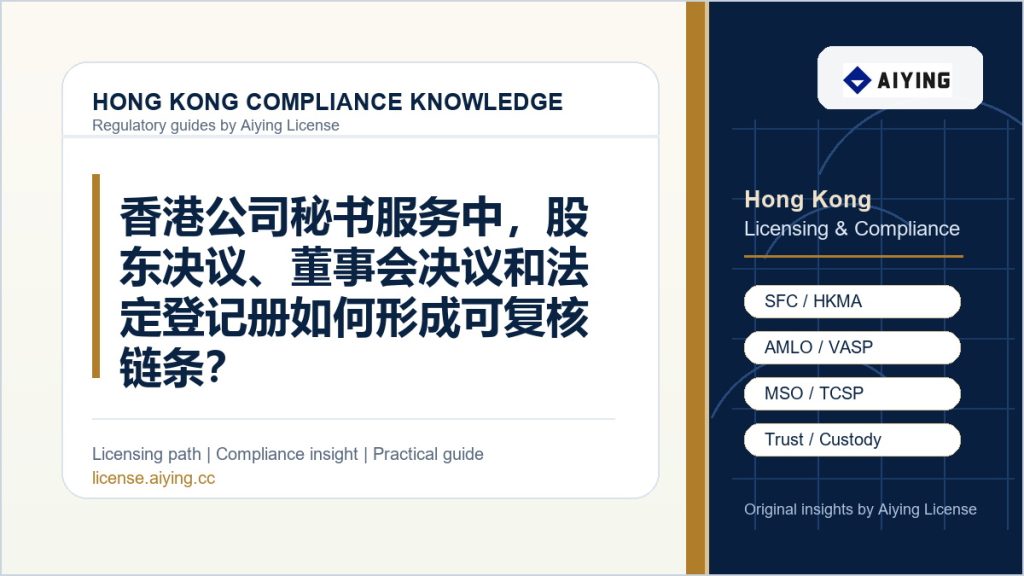 HONG KONG COMPLIANCE KNOWLEDGE
Regulatory guides by Aiying License

香港公司秘书服务中，股东决议、董事会决议和法定登记册如何形成可复核链条？

Licensing path | Compliance insight | Practical guide
license.aiying.cc

AIYING

Hong Kong
Licensing & Compliance

SFC / HKMA
AMLO / VASP
MSO / TCSP
Trust / Custody

Original insights by Aiying License